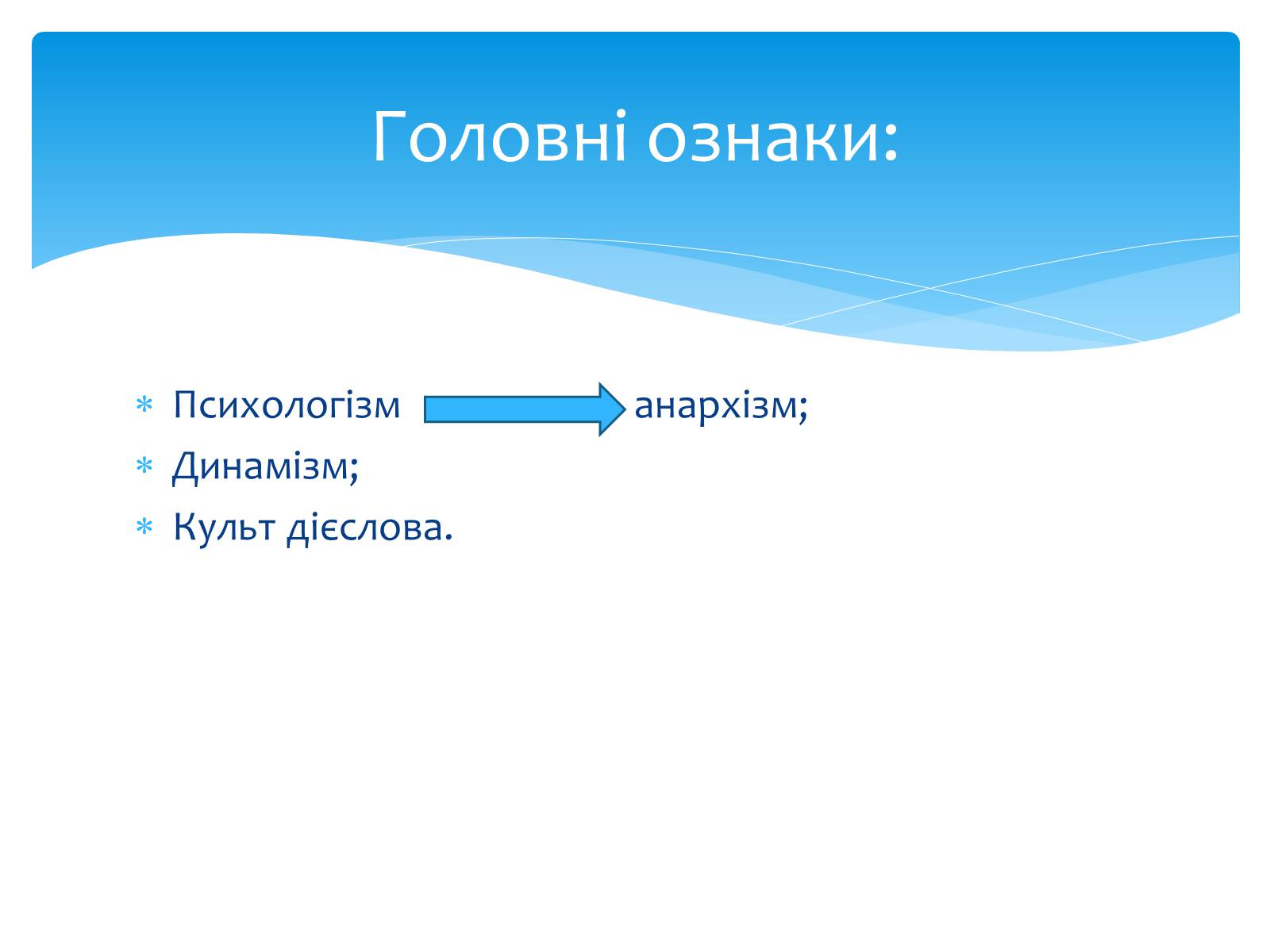 Головні ознаки:

* Психологізм анархізм;
* Динамізм;
* Культ дієслова.